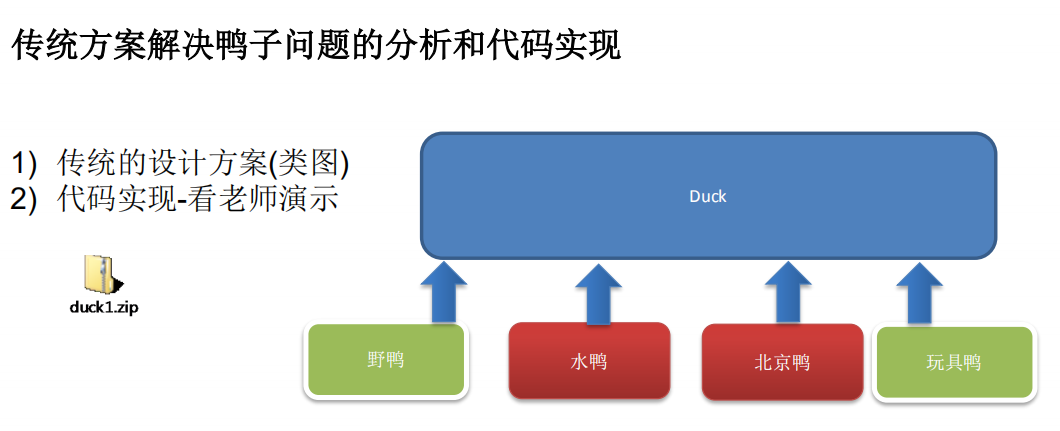 传统方案解决鸭子问题的分析和代码实现

1) 传统的设计方案(类图)
2) 代码实现-看老师演示

duck1.zip

Duck

野鸭

水鸭

北京鸭

玩具鸭